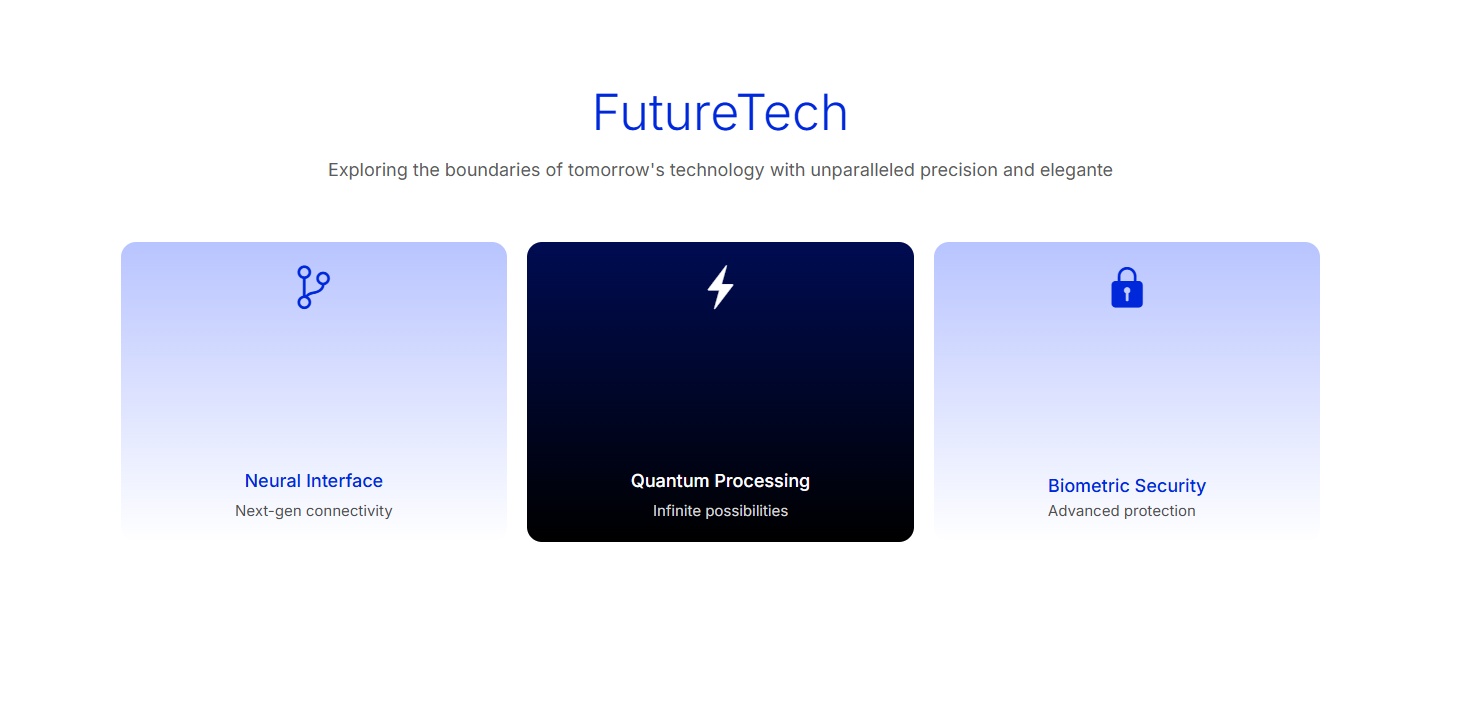 FutureTech

Exploring the boundaries of tomorrow's technology with unparalleled precision and elegante

Neural Interface
Next-gen connectivity

Quantum Processing
Infinite possibilities

Biometric Security
Advanced protection